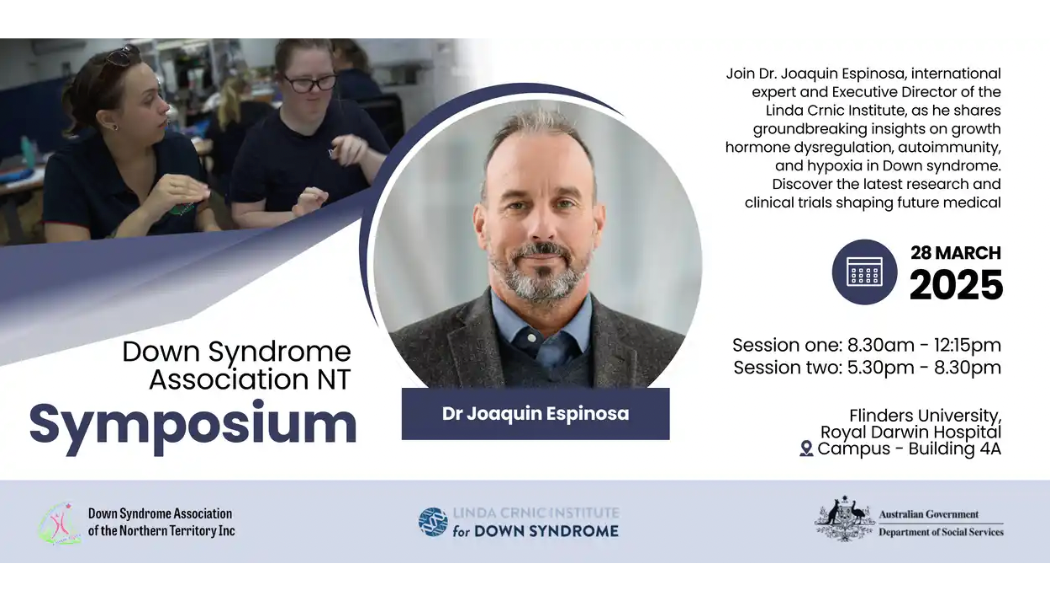 Down Syndrome Association NT
Symposium

Dr Joaquin Espinosa

Join Dr. Joaquin Espinosa, international expert and Executive Director of the Linda Crnic Institute, as he shares groundbreaking insights on growth hormone dysregulation, autoimmunity, and hypoxia in Down syndrome. Discover the latest research and clinical trials shaping future medical

28 MARCH
2025

Session one: 8.30am - 12:15pm
Session two: 5.30pm - 8.30pm

Flinders University, Royal Darwin Hospital Campus - Building 4A

Down Syndrome Association of the Northern Territory Inc

LINDA CRNIC INSTITUTE for DOWN SYNDROME

Australian Government
Department of Social Services